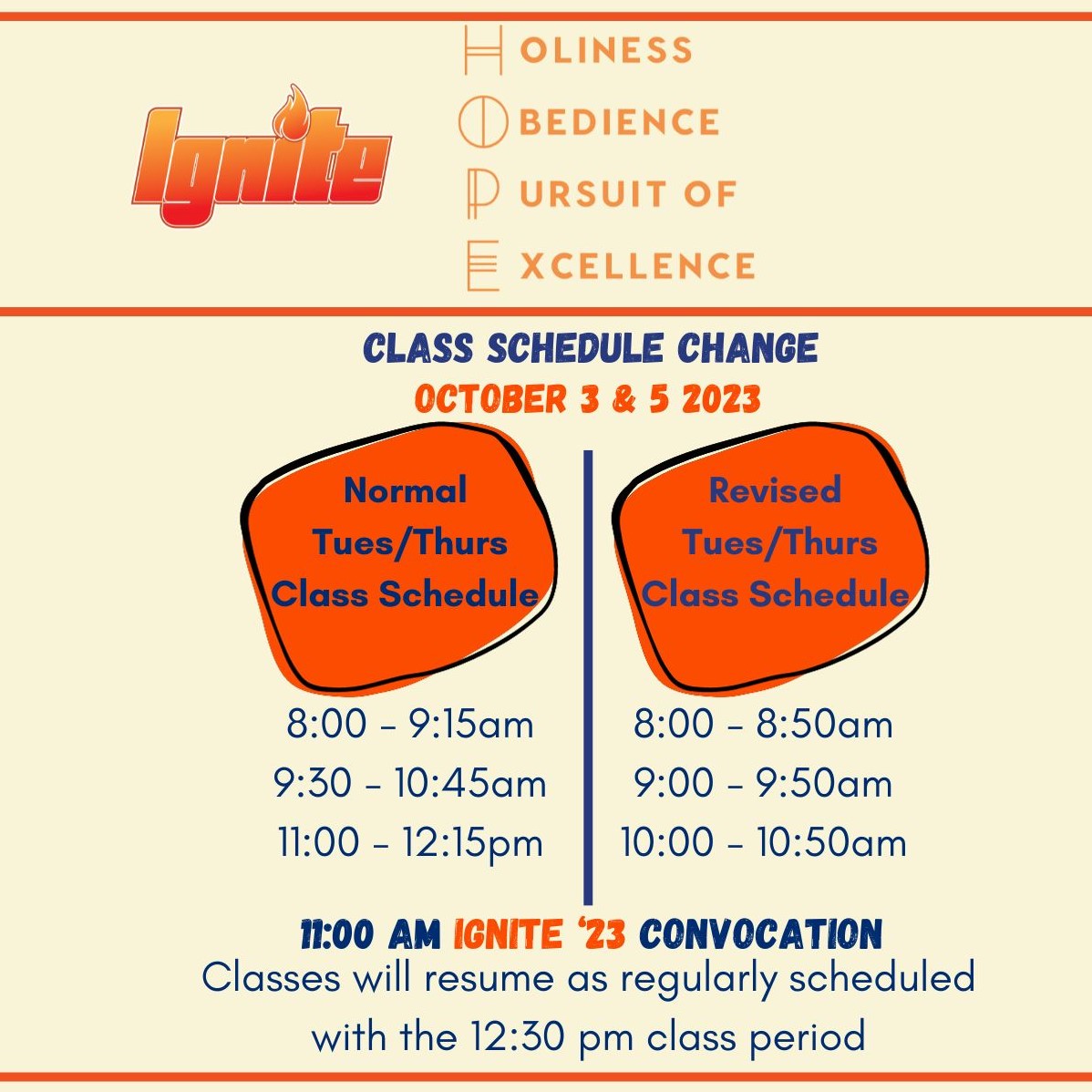 Ignite

HOLINESS
OBEDIENCE
PURSUIT OF
EXCELLENCE

CLASS SCHEDULE CHANGE
OCTOBER 3 & 5 2023

Normal Tues/Thurs Class Schedule

8:00 - 9:15am
9:30 - 10:45am
11:00 - 12:15pm

Revised Tues/Thurs Class Schedule

8:00 - 8:50am
9:00 - 9:50am
10:00 - 10:50am

11:00 AM IGNITE '23 CONVOCATION
Classes will resume as regularly scheduled with the 12:30 pm class period